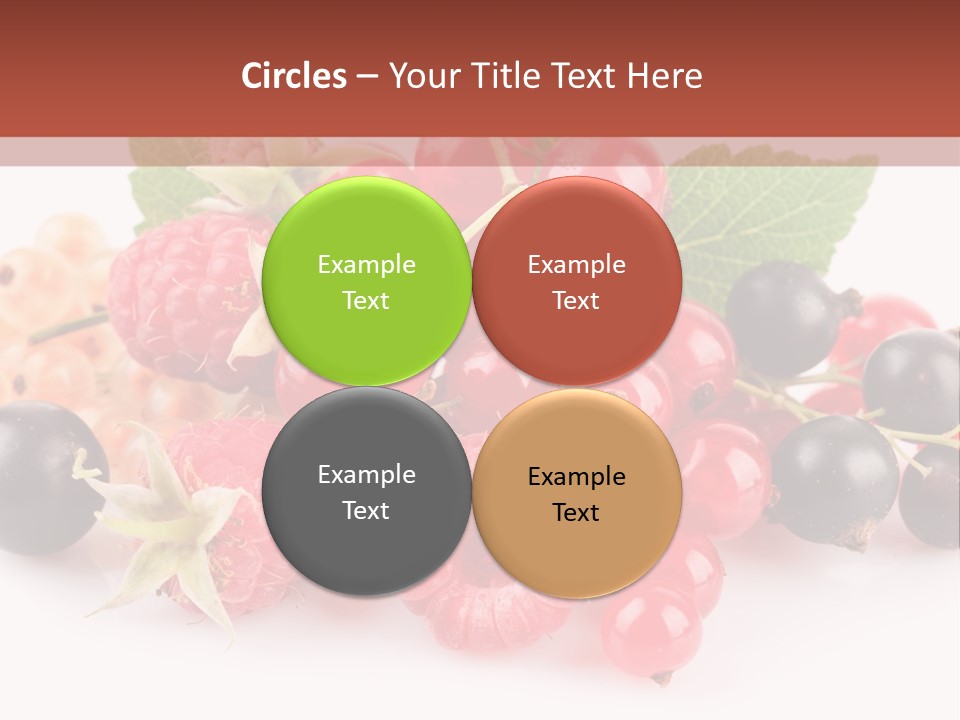 Circles – Your Title Text Here

Example Text

Example Text

Example Text

Example Text